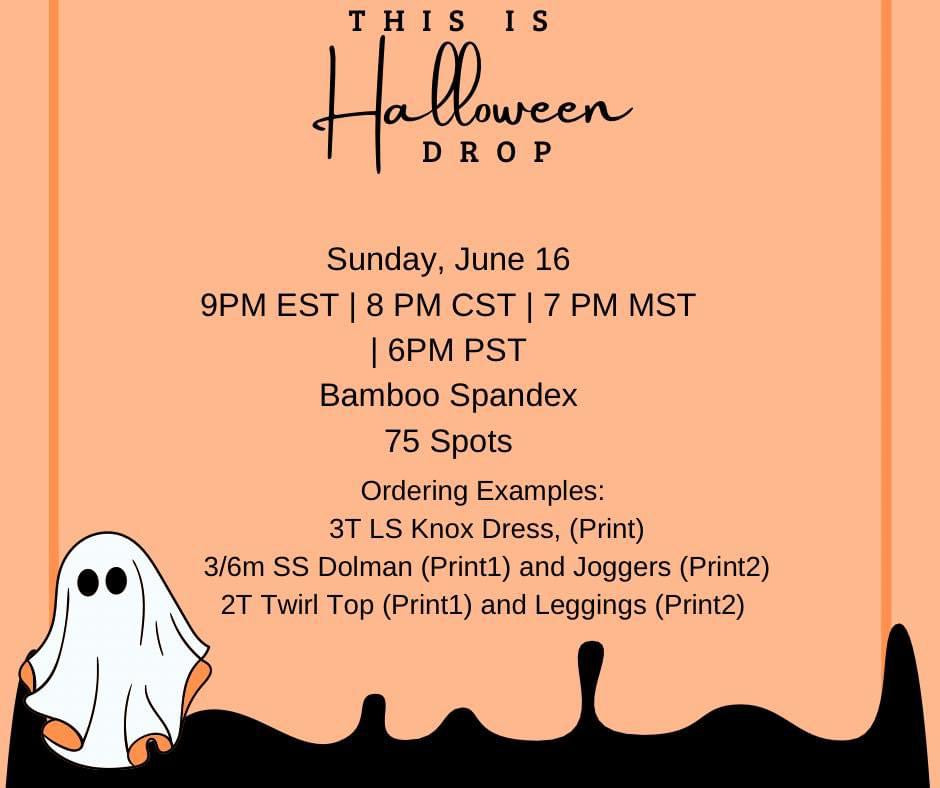 THIS IS
Halloween
DROP

Sunday, June 16
9PM EST | 8 PM CST | 7 PM MST | 6PM PST
Bamboo Spandex
75 Spots

Ordering Examples:
3T LS Knox Dress, (Print)
3/6m SS Dolman (Print1) and Joggers (Print2)
2T Twirl Top (Print1) and Leggings (Print2)